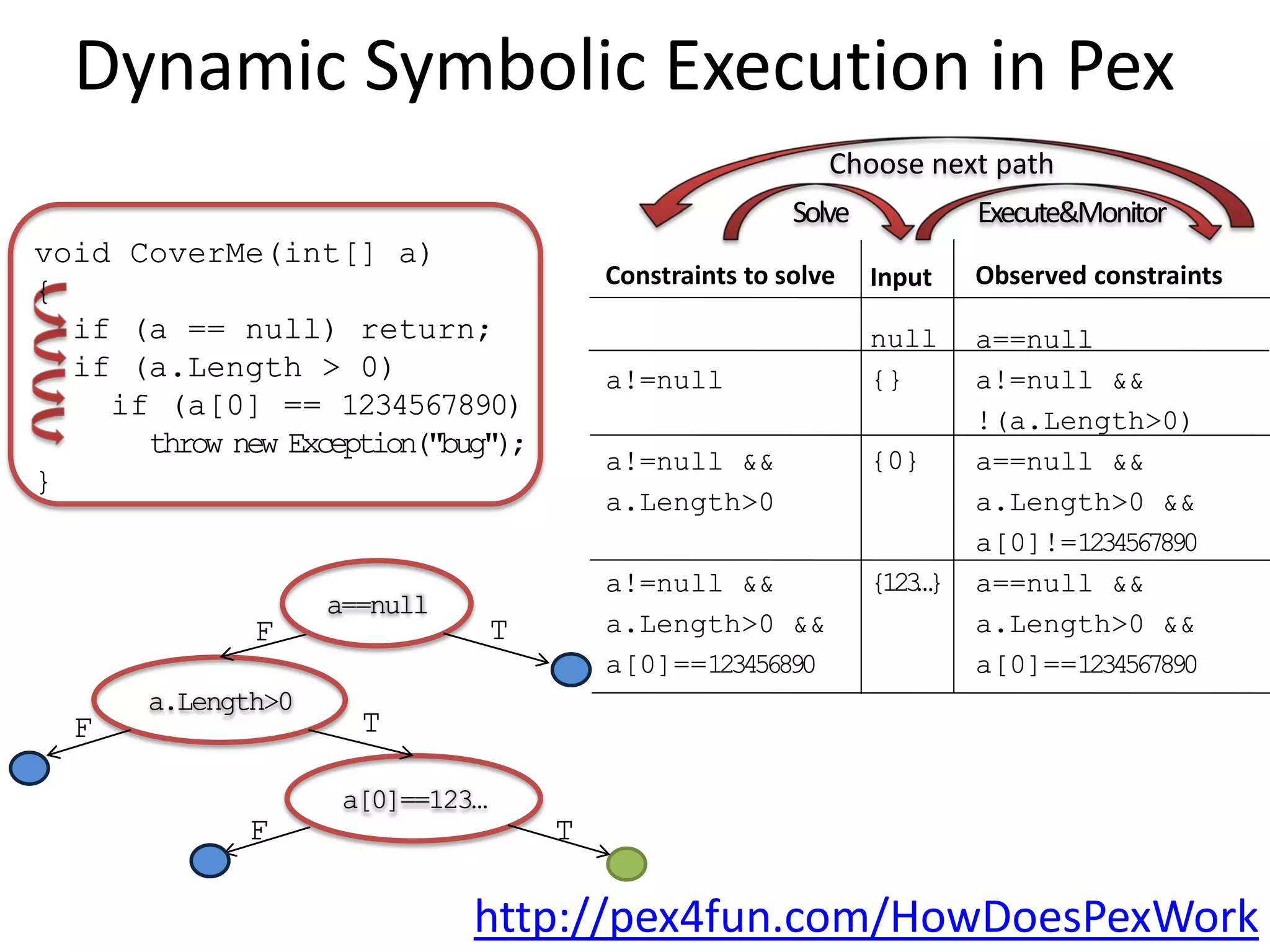 Dynamic Symbolic Execution in Pex

void CoverMe(int[] a)
{
if (a == null) return;
if (a.Length > 0)
if (a[0] == 1234567890)
throw new Exception("bug");
}

Choose next path

Solve

Execute&Monitor

| Constraints to solve | Input | Observed constraints |
|---|---|---|
| | null | a==null |
| a!=null | {} | a!=null && !(a.Length>0) |
| a!=null && a.Length>0 | {0} | a==null && a.Length>0 && a[0]!=1234567890 |
| a!=null && a.Length>0 && a[0]==123456890 | {123…} | a==null && a.Length>0 && a[0]==1234567890 |

a==null
F
T
a.Length>0
F
T
a[0]==123…
F
T

http://pex4fun.com/HowDoesPexWork